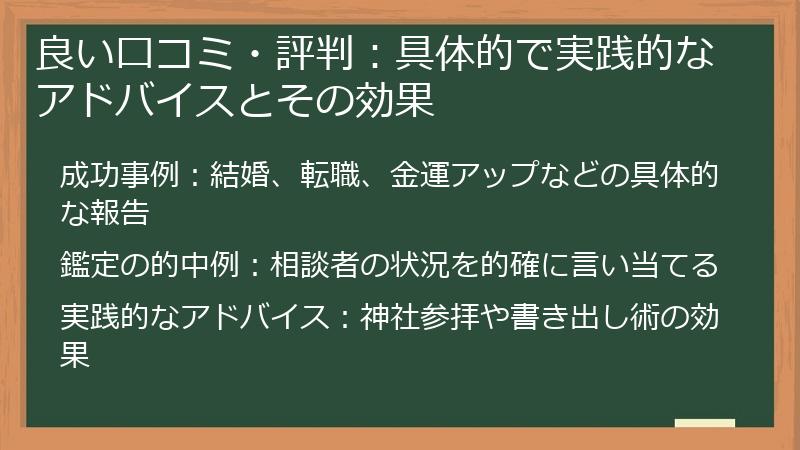 良い口コミ・評判：具体的で実践的なアドバイスとその効果

成功事例：結婚、転職、金運アップなどの具体的な報告

鑑定の的中例：相談者の状況を的確に言い当てる

実践的なアドバイス：神社参拝や書き出し術の効果